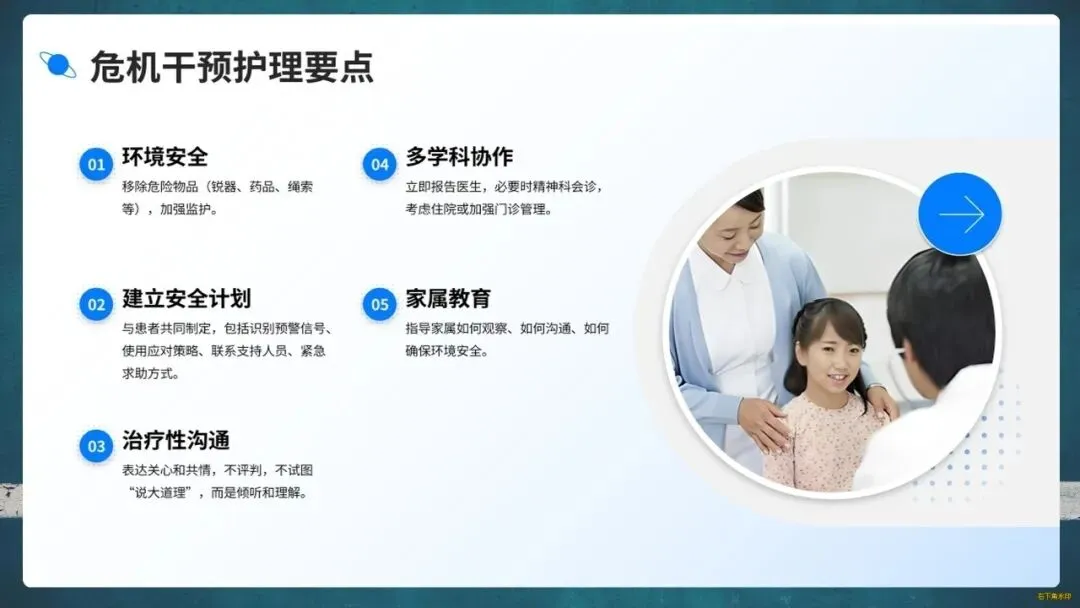 危机干预护理要点

01 环境安全
移除危险物品（锐器、药品、绳索等），加强监护。

02 建立安全计划
与患者共同制定，包括识别预警信号、使用应对策略、联系支持人员、紧急求助方式。

03 治疗性沟通
表达关心和共情，不评判，不试图“说大道理”，而是倾听和理解。

04 多学科协作
立即报告医生，必要时精神科会诊，考虑住院或加强门诊管理。

05 家属教育
指导家属如何观察、如何沟通、如何确保环境安全。

右下角水印